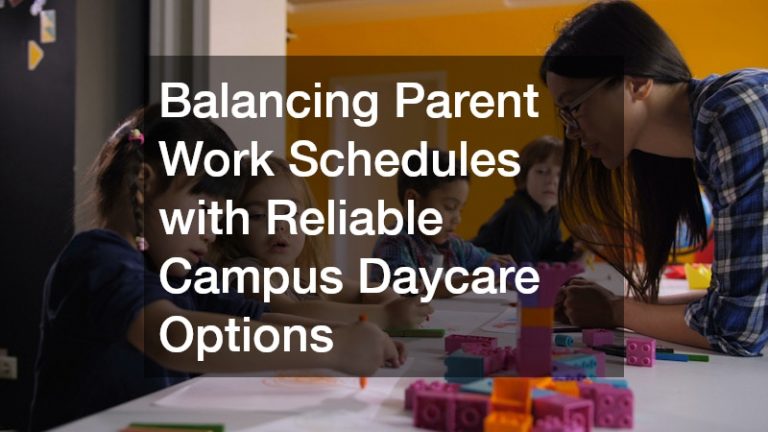 Balancing Parent Work Schedules with Reliable Campus Daycare Options